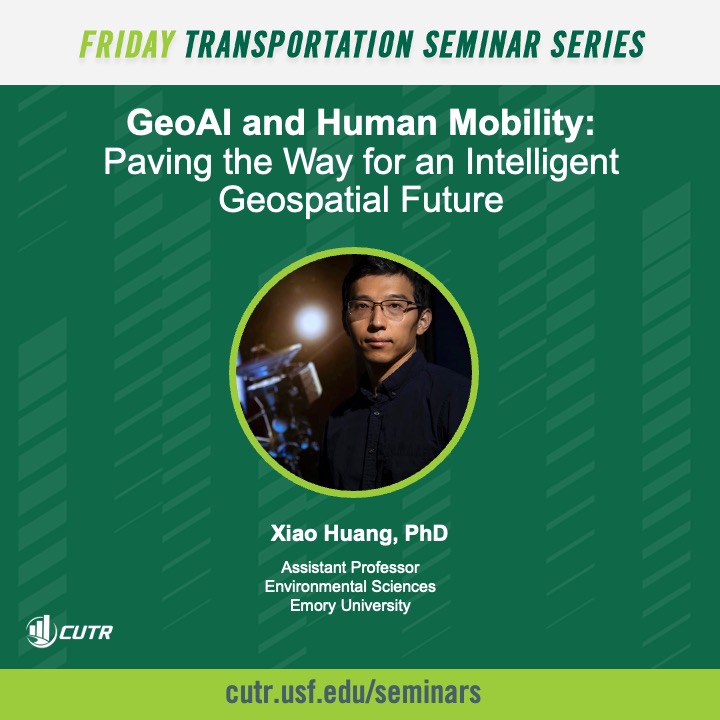 FRIDAY TRANSPORTATION SEMINAR SERIES

GeoAI and Human Mobility: Paving the Way for an Intelligent Geospatial Future

Xiao Huang, PhD

Assistant Professor
Environmental Sciences
Emory University

CUTR

cutr.usf.edu/seminars